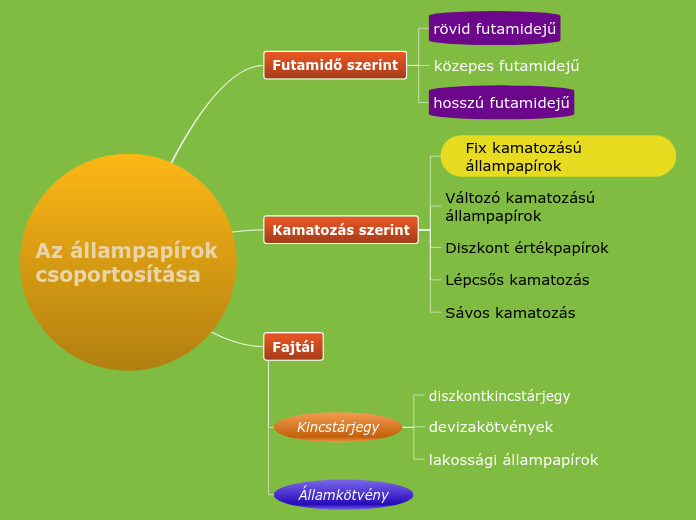 Az állampapírok csoportosítása

Futamidő szerint

rövid futamidejű

közepes futamidejű

hosszú futamidejű

Kamatozás szerint

Fix kamatozású állampapírok

Változó kamatozású állampapírok

Diszkont értékpapírok

Lépcsős kamatozás

Sávos kamatozás

Fajtái

Kincstárjegy

diszkontkincstárjegy

devizakötvények

lakossági állampapírok

Államkötvény